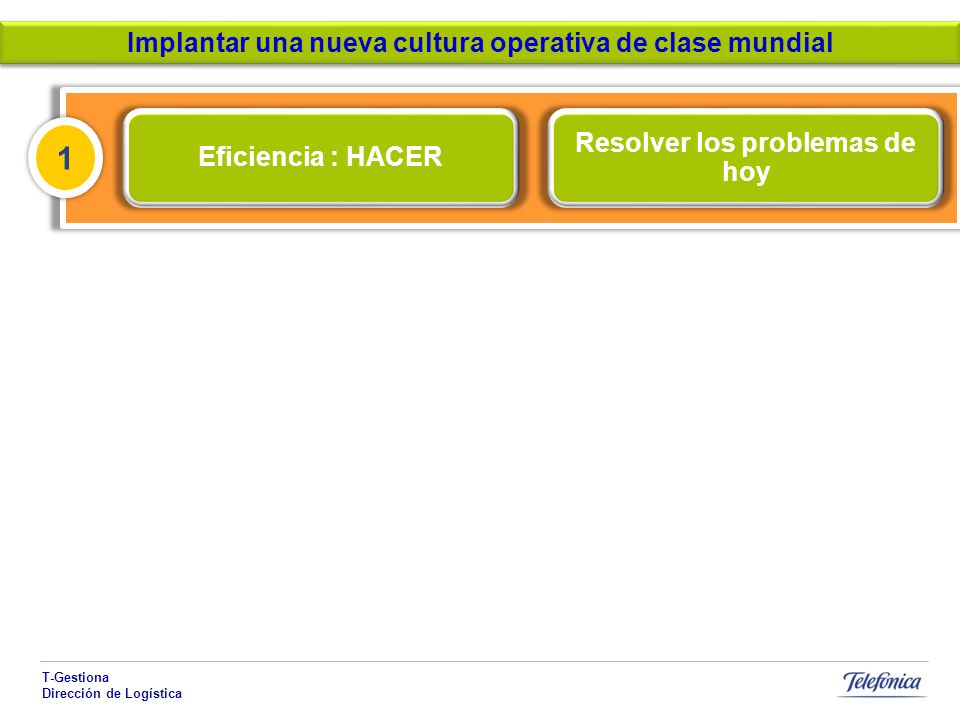 Implantar una nueva cultura operativa de clase mundial

1

Eficiencia : HACER

Resolver los problemas de hoy

T-Gestiona
Dirección de Logística

Telefónica